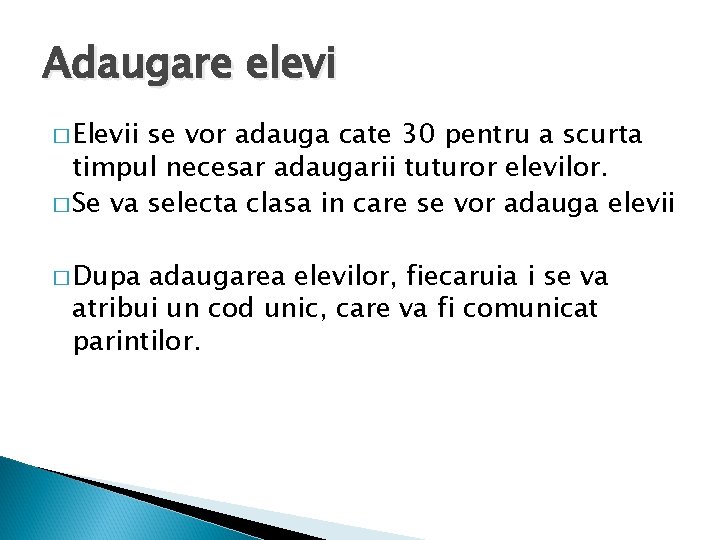 Adaugare elevi

□ Elevii se vor adauga cate 30 pentru a scurta timpul necesar adaugarii tuturor elevilor.

□ Se va selecta clasa in care se vor adauga elevii

□ Dupa adaugarea elevilor, fiecaruia i se va atribui un cod unic, care va fi comunicat parintilor.